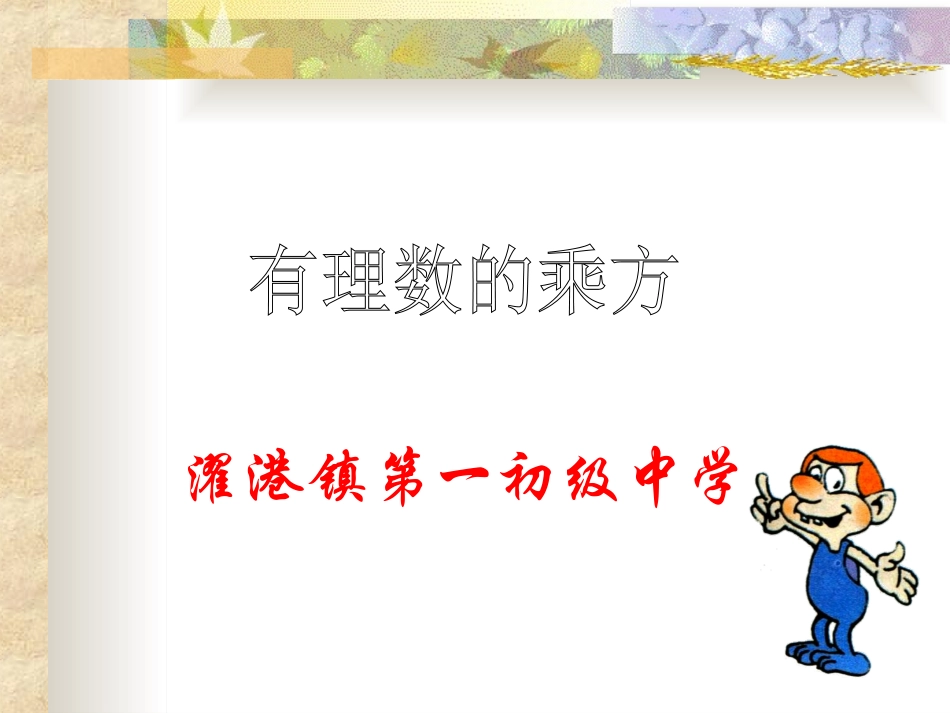 有理数的乘方

濯港镇第一初级中学